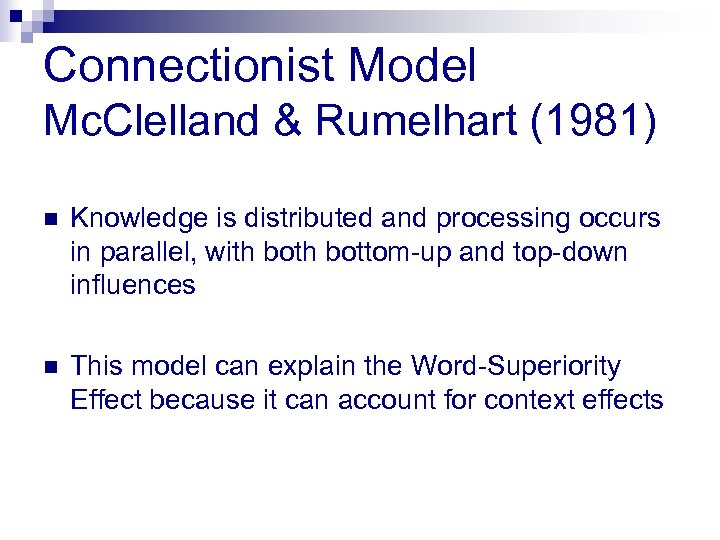 Connectionist Model
McClelland & Rumelhart (1981)

Knowledge is distributed and processing occurs in parallel, with both bottom-up and top-down influences

This model can explain the Word-Superiority Effect because it can account for context effects